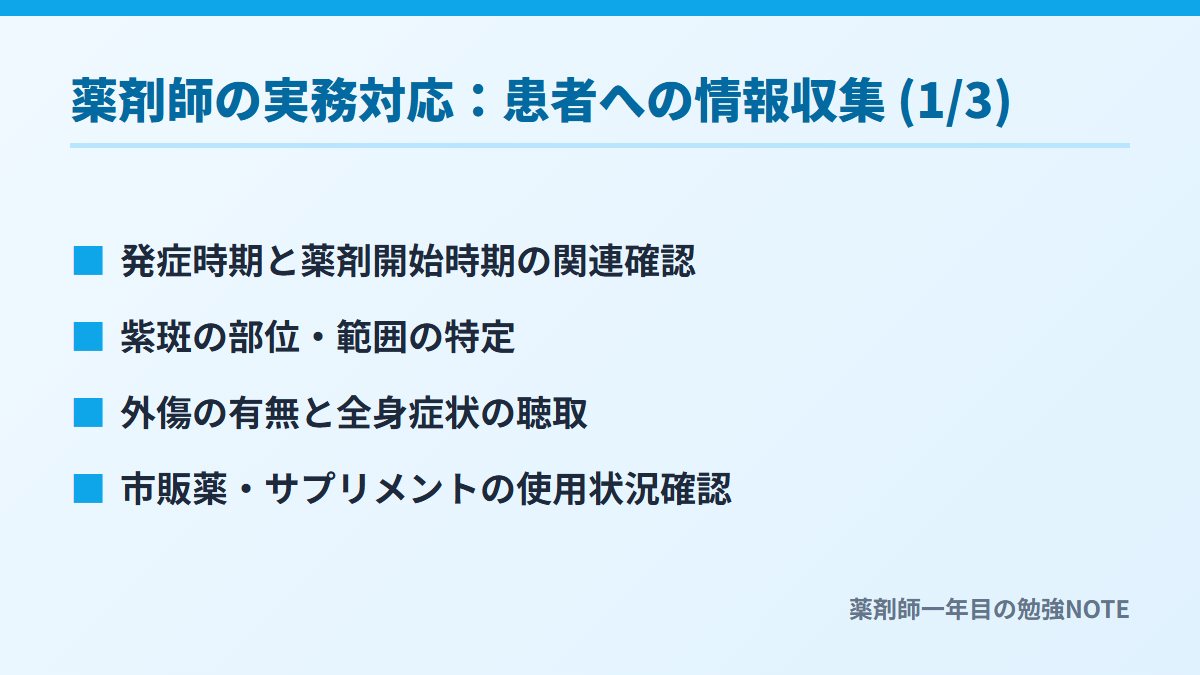 薬剤師の実務対応：患者への情報収集 (1/3)

■ 発症時期と薬剤開始時期の関連確認

■ 紫斑の部位・範囲の特定

■ 外傷の有無と全身症状の聴取

■ 市販薬・サプリメントの使用状況確認

薬剤師一年目の勉強NOTE